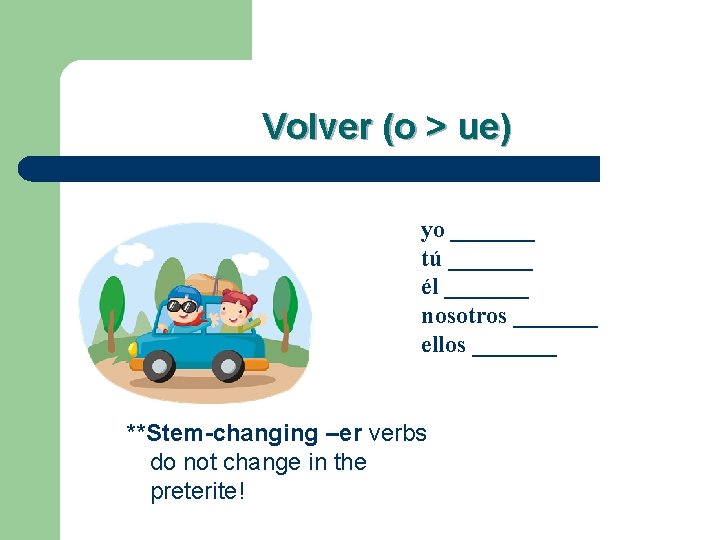 Volver (o > ue)

yo _______
tú _______
él _______
nosotros _______
ellos _______

**Stem-changing –er verbs do not change in the preterite!